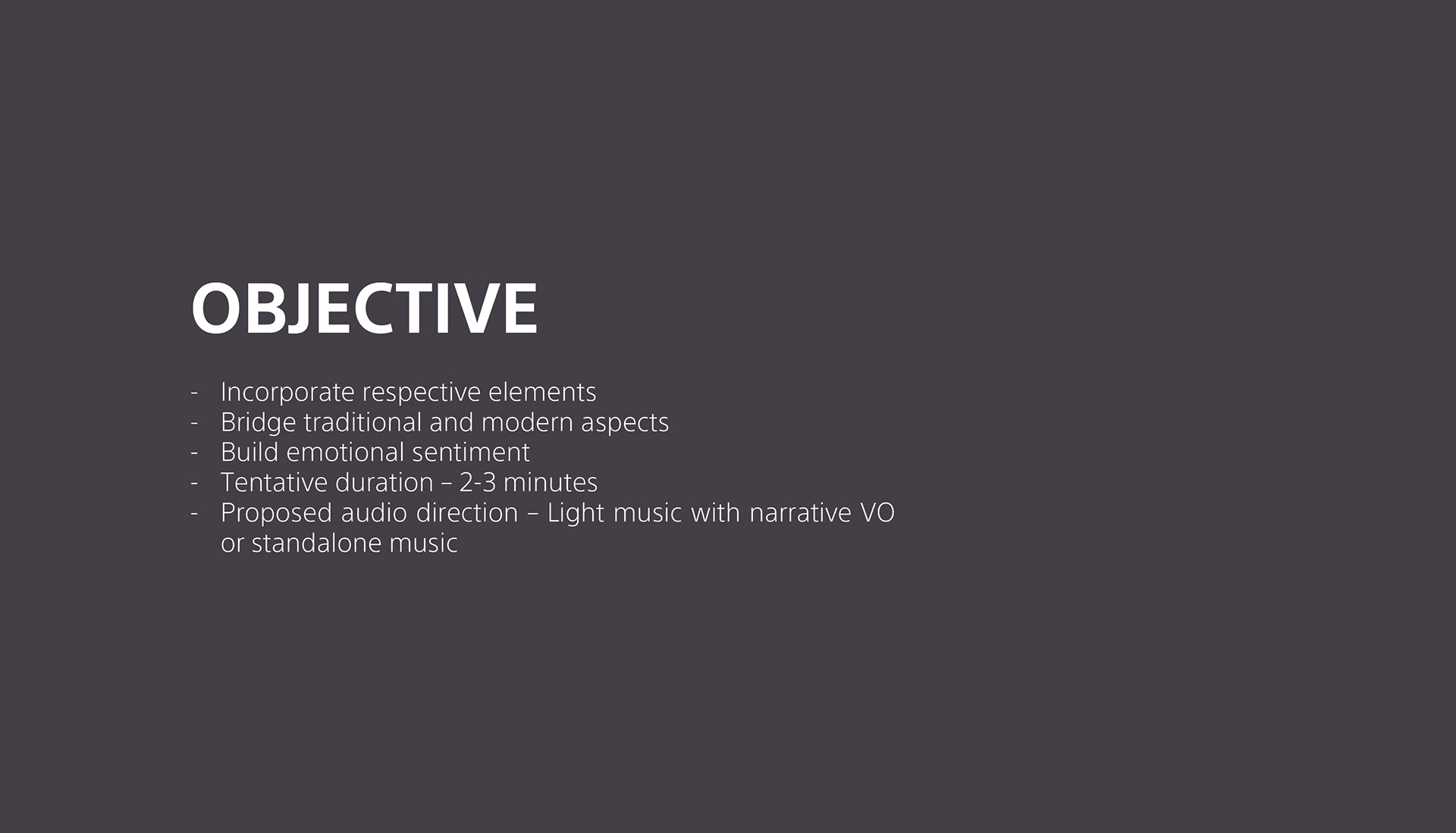 OBJECTIVE

- Incorporate respective elements
- Bridge traditional and modern aspects
- Build emotional sentiment
- Tentative duration – 2-3 minutes
- Proposed audio direction – Light music with narrative VO or standalone music